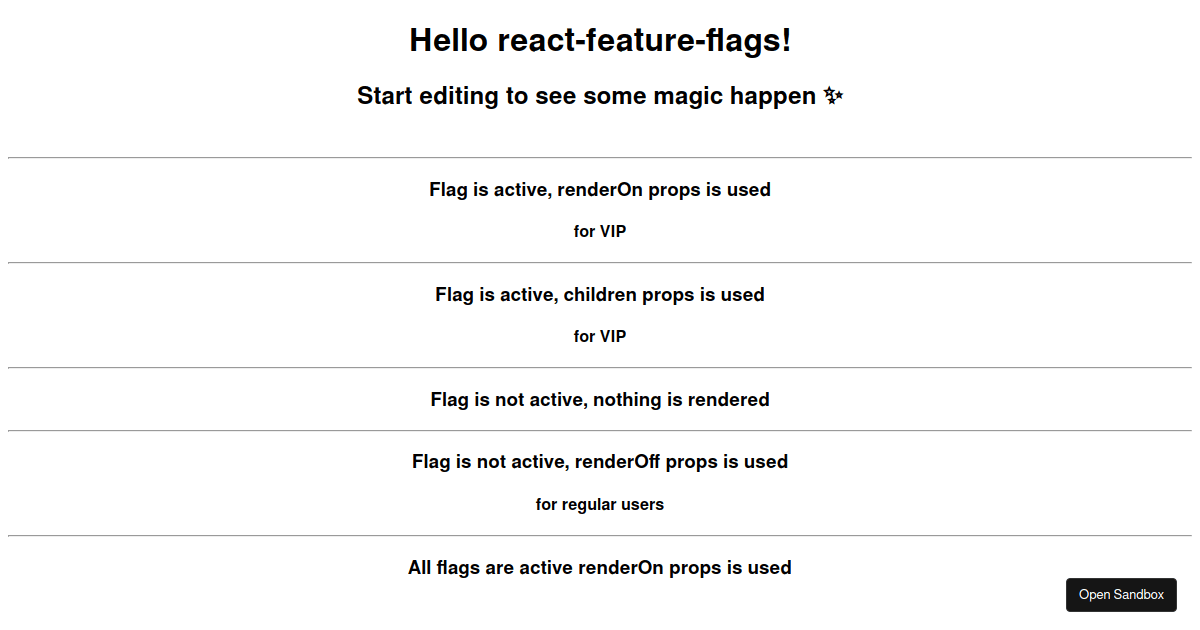 Hello react-feature-flags!

Start editing to see some magic happen ✨

Flag is active, renderOn props is used

for VIP

Flag is active, children props is used

for VIP

Flag is not active, nothing is rendered

Flag is not active, renderOff props is used

for regular users

All flags are active renderOn props is used

Open Sandbox